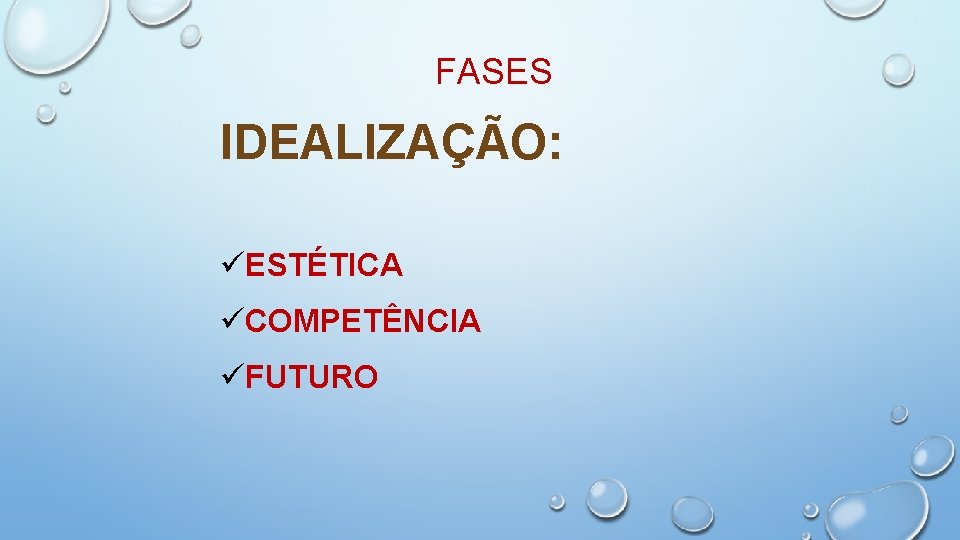 FASES

IDEALIZAÇÃO:

✓ESTÉTICA

✓COMPETÊNCIA

✓FUTURO